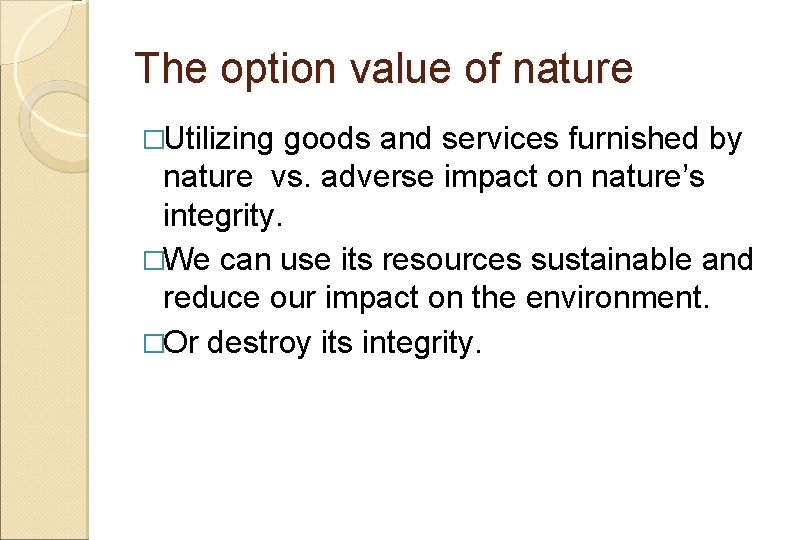 The option value of nature

□Utilizing goods and services furnished by nature vs. adverse impact on nature's integrity.

□We can use its resources sustainable and reduce our impact on the environment.

□Or destroy its integrity.